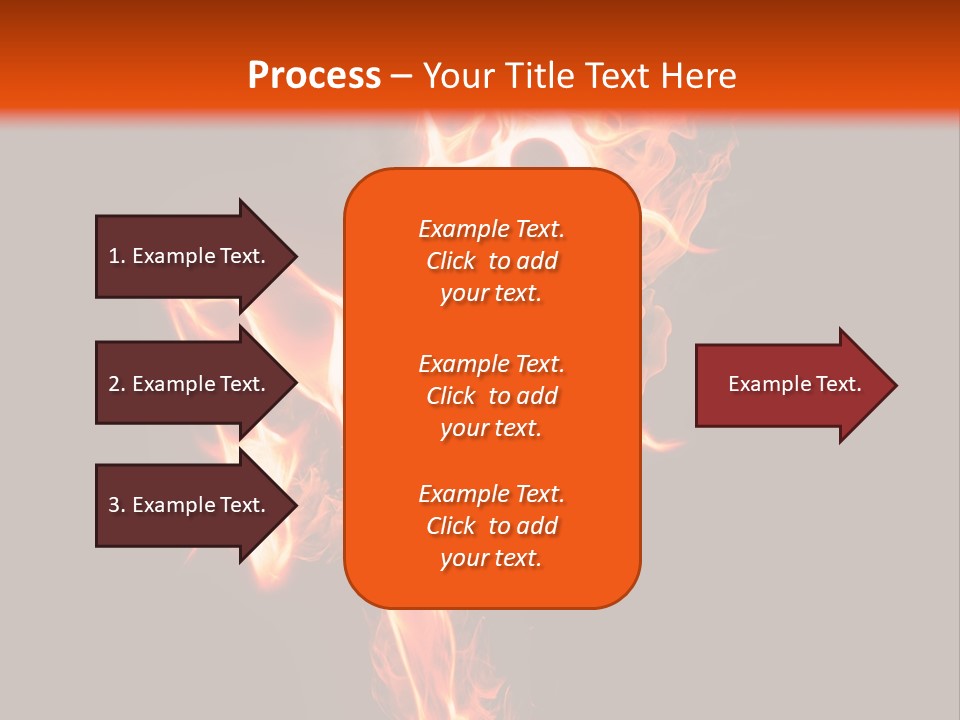 Process – Your Title Text Here

1. Example Text.

2. Example Text.

3. Example Text.

Example Text. Click to add your text.

Example Text. Click to add your text.

Example Text. Click to add your text.

Example Text.